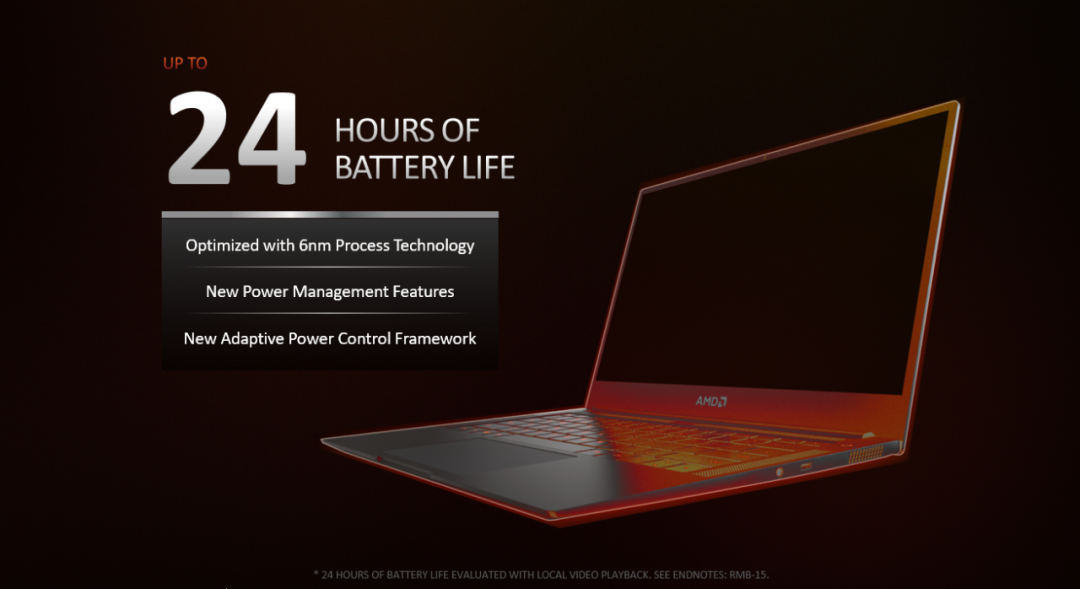 UP TO

24 HOURS OF BATTERY LIFE

Optimized with 6nm Process Technology

New Power Management Features

New Adaptive Power Control Framework

AMD

* 24 HOURS OF BATTERY LIFE EVALUATED WITH LOCAL VIDEO PLAYBACK. SEE ENDNOTES: RMB-15.